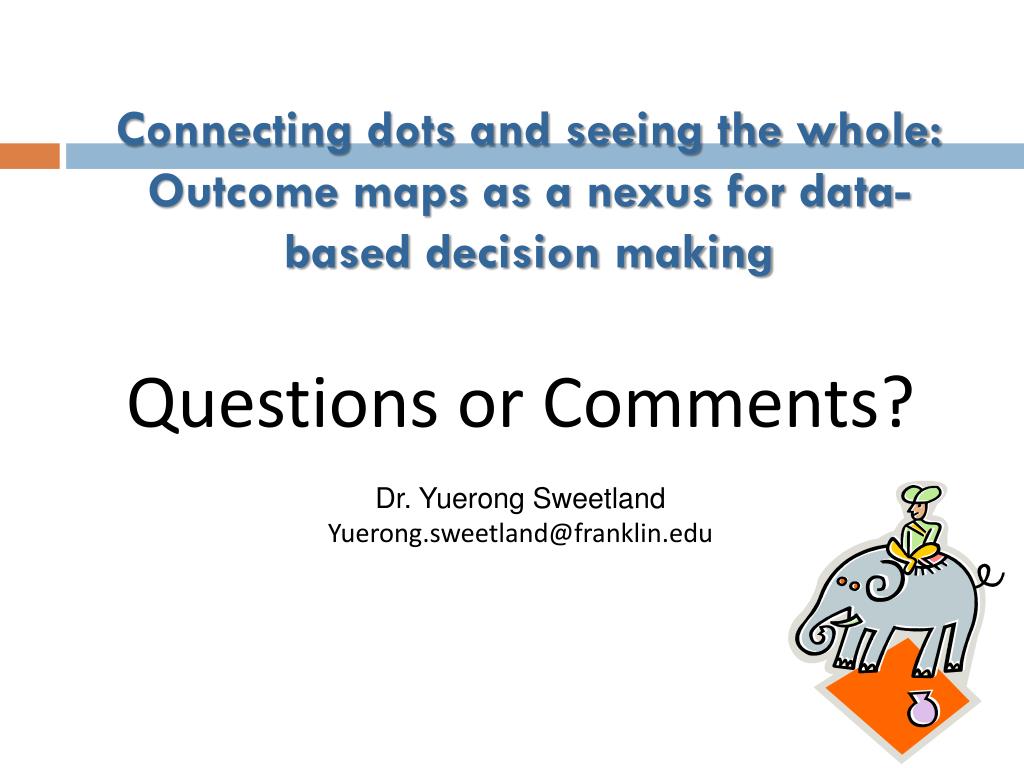 Connecting dots and seeing the whole: Outcome maps as a nexus for data-based decision making

Questions or Comments?

Dr. Yuerong Sweetland
Yuerong.sweetland@franklin.edu